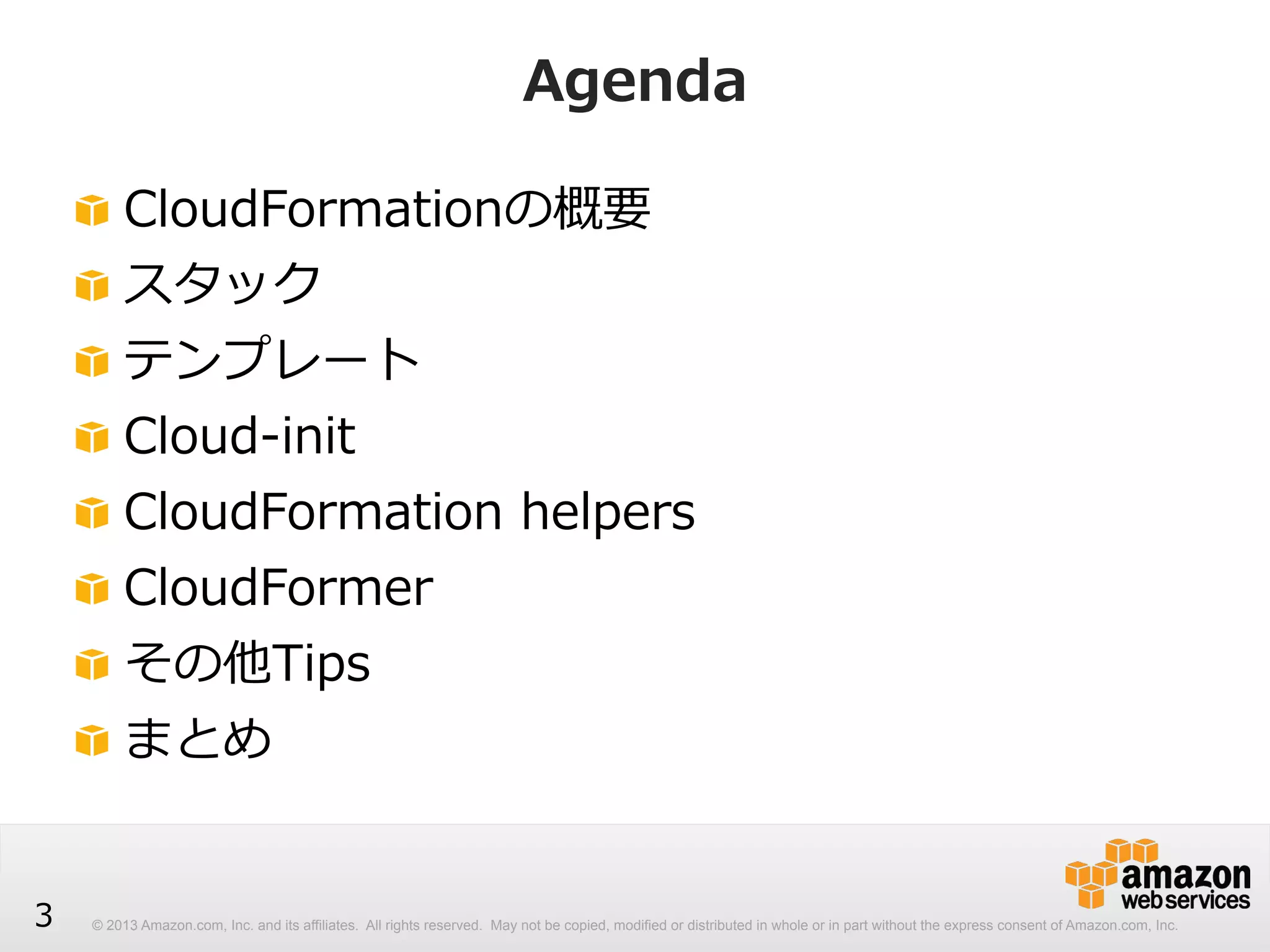 Agenda

CloudFormationの概要

スタック

テンプレート

Cloud-init

CloudFormation helpers

CloudFormer

その他Tips

まとめ

amazon web services

3

© 2013 Amazon.com, Inc. and its affiliates. All rights reserved. May not be copied, modified or distributed in whole or in part without the express consent of Amazon.com, Inc.